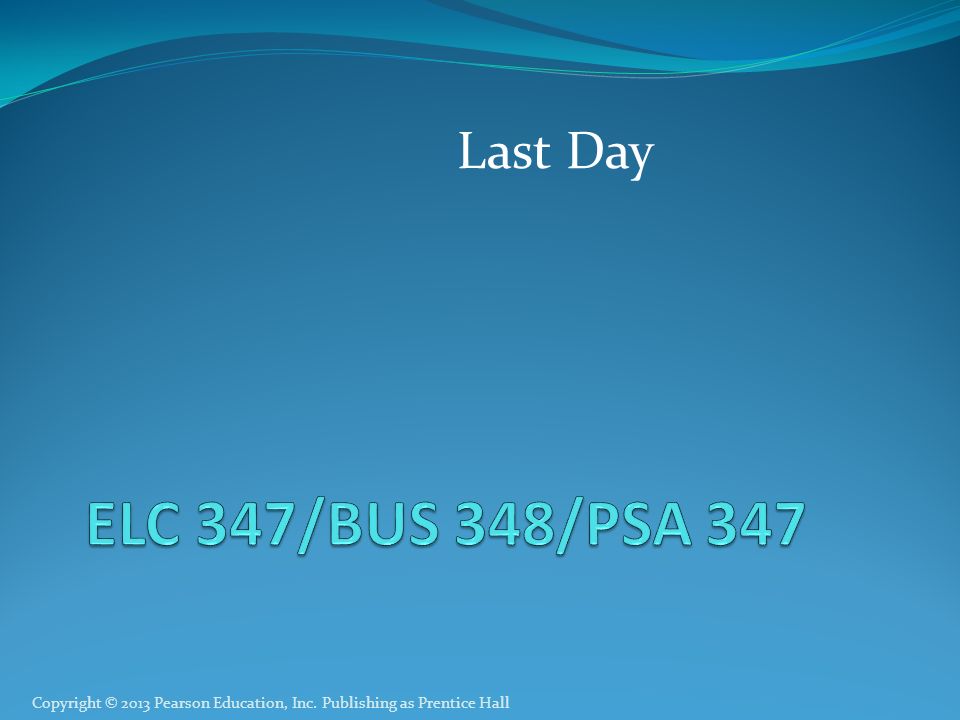 Last Day

ELC 347/BUS 348/PSA 347

Copyright © 2013 Pearson Education, Inc. Publishing as Prentice Hall